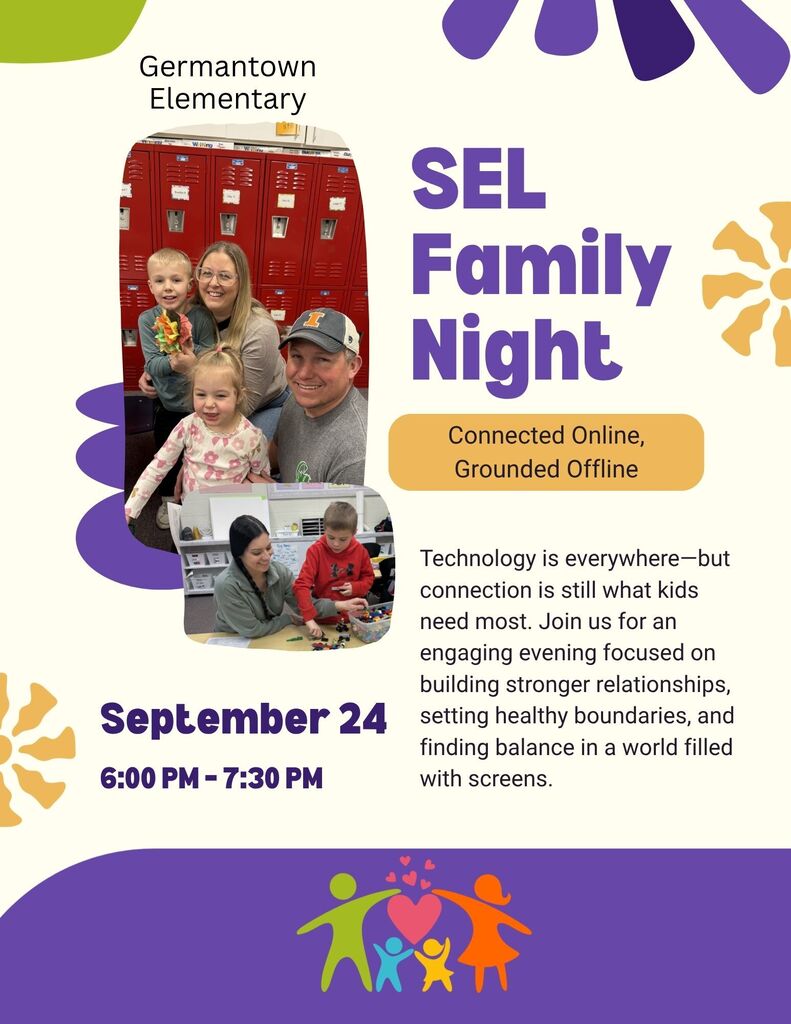 Germantown Elementary

SEL Family Night

Connected Online, Grounded Offline

Technology is everywhere—but connection is still what kids need most. Join us for an engaging evening focused on building stronger relationships, setting healthy boundaries, and finding balance in a world filled with screens.

September 24

6:00 PM - 7:30 PM